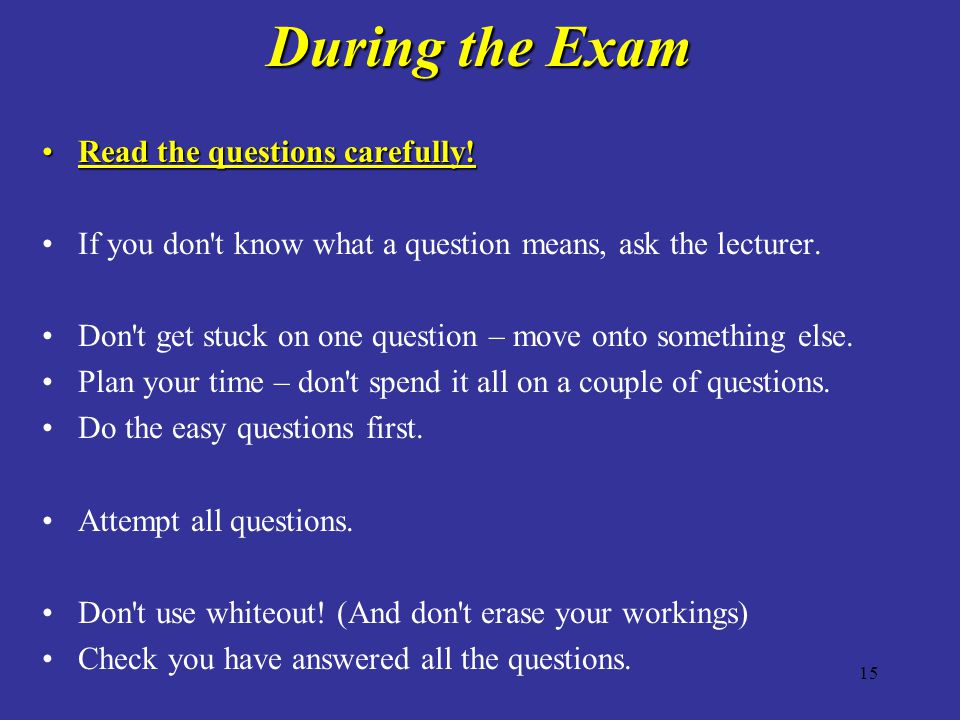 During the Exam

• Read the questions carefully!

• If you don't know what a question means, ask the lecturer.

• Don't get stuck on one question – move onto something else.
• Plan your time – don't spend it all on a couple of questions.
• Do the easy questions first.

• Attempt all questions.

• Don't use whiteout! (And don't erase your workings)
• Check you have answered all the questions.

15